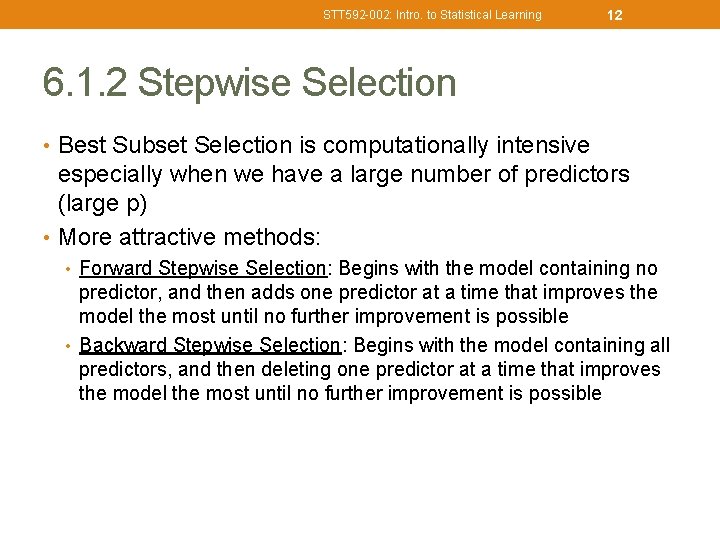 STT592-002: Intro. to Statistical Learning 12

6.1.2 Stepwise Selection

• Best Subset Selection is computationally intensive especially when we have a large number of predictors (large p)

• More attractive methods:

• Forward Stepwise Selection: Begins with the model containing no predictor, and then adds one predictor at a time that improves the model the most until no further improvement is possible

• Backward Stepwise Selection: Begins with the model containing all predictors, and then deleting one predictor at a time that improves the model the most until no further improvement is possible